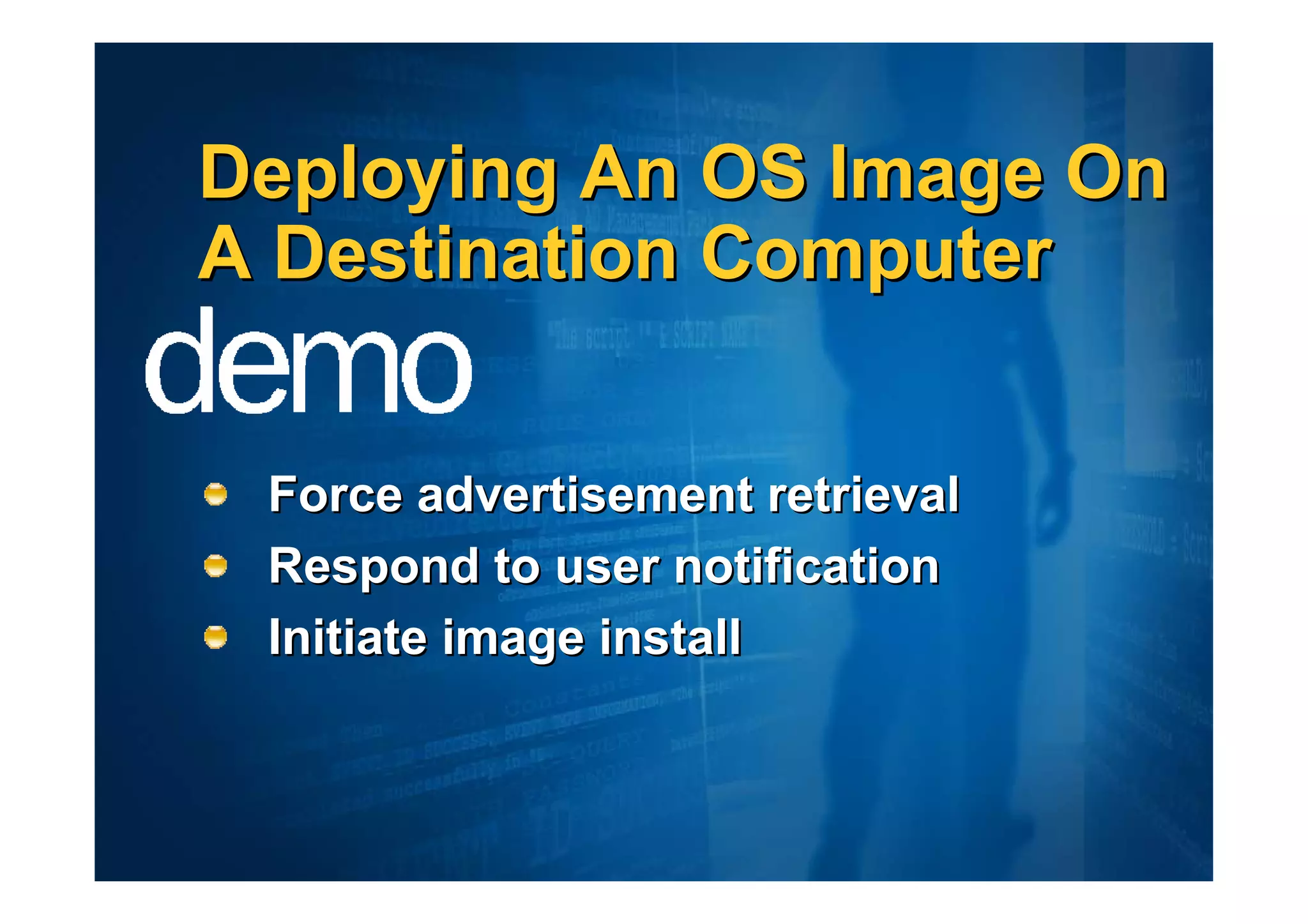 Deploying An OS Image On A Destination Computer

demo

Force advertisement retrieval
Respond to user notification
Initiate image install